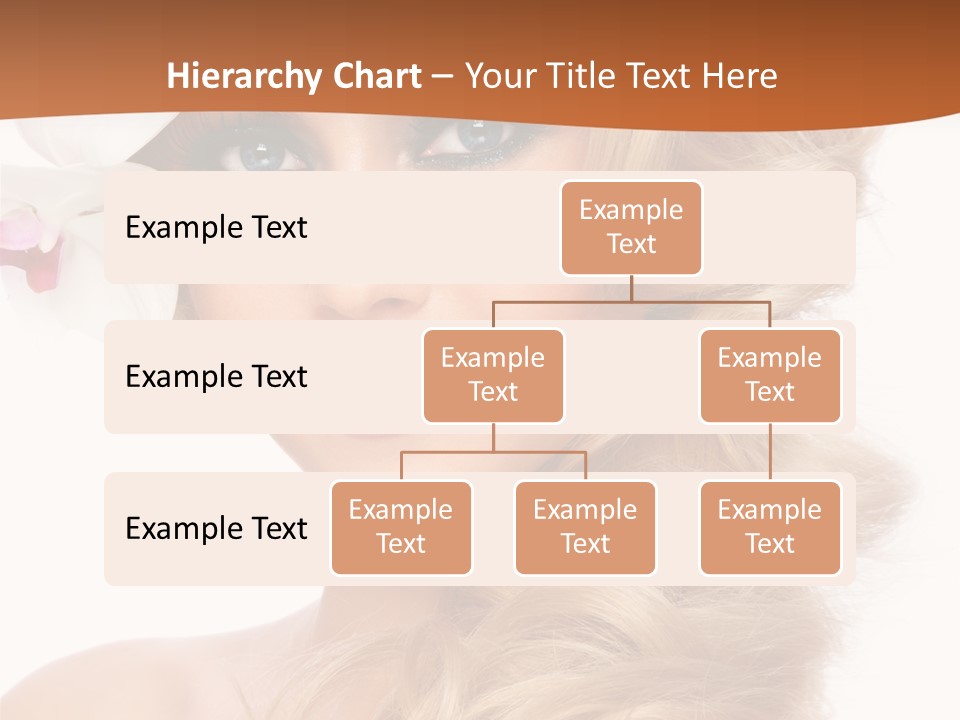 Hierarchy Chart – Your Title Text Here

Example Text

Example Text

Example Text

Example Text

Example Text

Example Text

Example Text

Example Text

Example Text